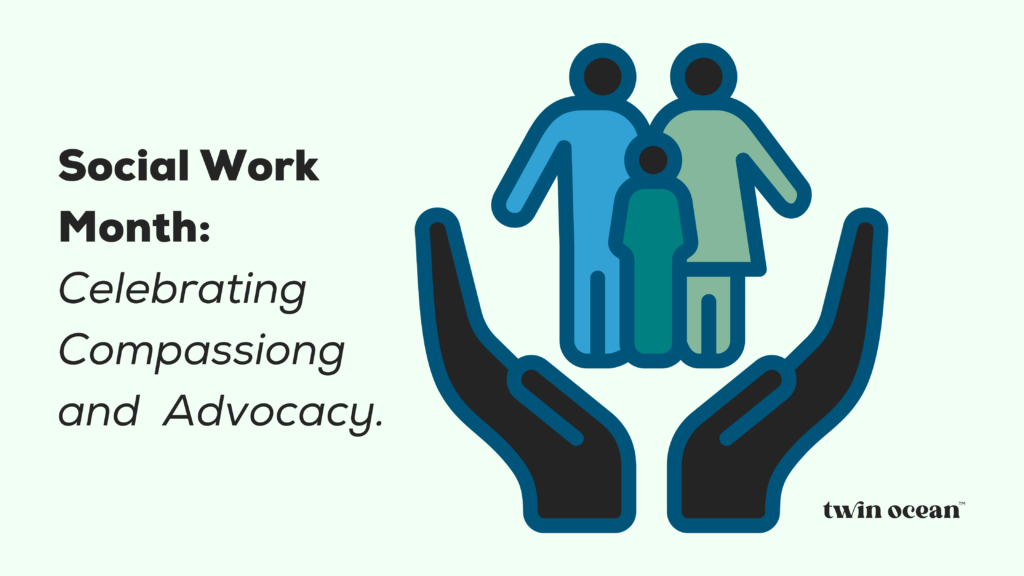 Social Work Month: Celebrating Compassiong and Advocacy.

twin ocean™